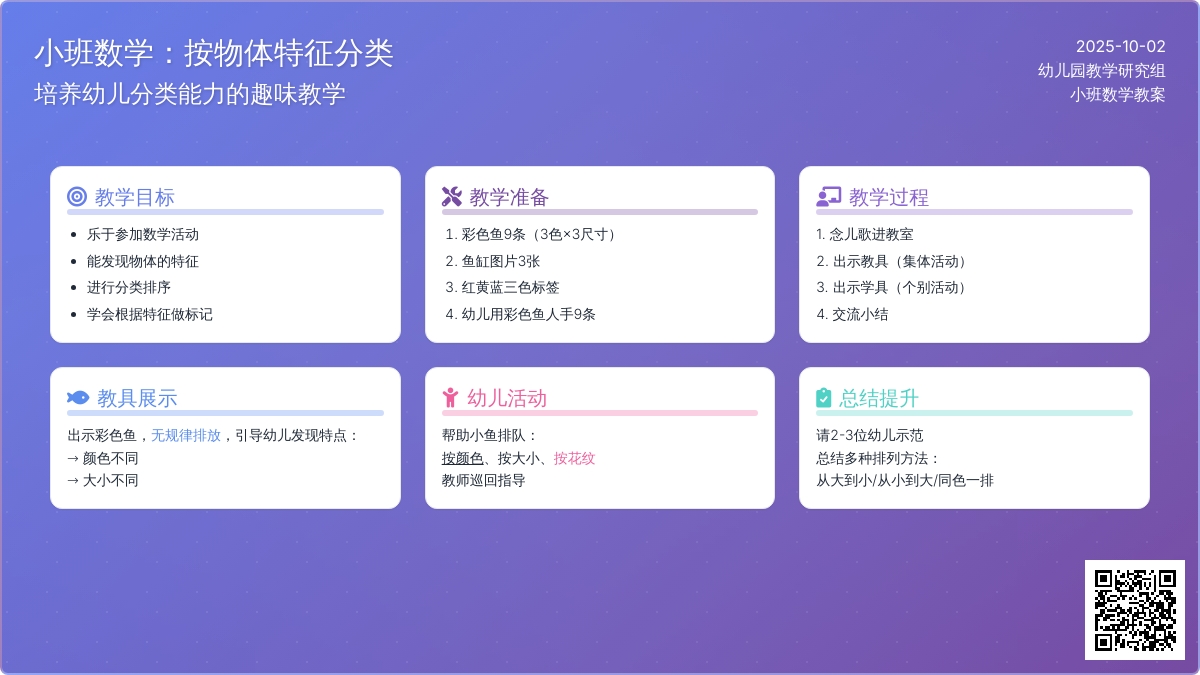 小班数学：按物体特征分类
培养幼儿分类能力的趣味教学

2025-10-02
幼儿园教学研究组
小班数学教案

教学目标
- 乐于参加数学活动
- 能发现物体的特征
- 进行分类排序
- 学会根据特征做标记

教学准备
1. 彩色鱼9条（3色×3尺寸）
2. 鱼缸图片3张
3. 红黄蓝三色标签
4. 幼儿用彩色鱼人手9条

教学过程
1. 念儿歌进教室
2. 出示教具（集体活动）
3. 出示学具（个别活动）
4. 交流小结

教具展示
出示彩色鱼，无规律排放，引导幼儿发现特点：
→ 颜色不同
→ 大小不同

幼儿活动
帮助小鱼排队：
按颜色、按大小、按花纹
教师巡回指导

总结提升
请2-3位幼儿示范
总结多种排列方法：
从大到小/从小到大/同色一排